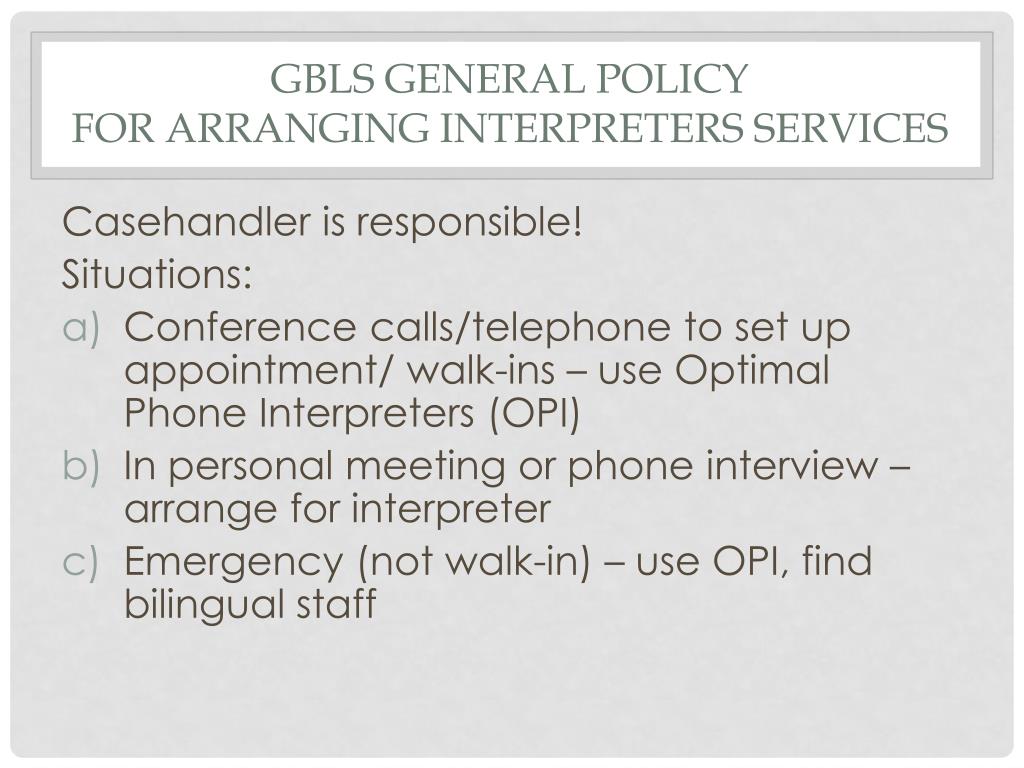 GBLS GENERAL POLICY
FOR ARRANGING INTERPRETERS SERVICES

Casehandler is responsible!

Situations:

a) Conference calls/telephone to set up appointment/ walk-ins – use Optimal Phone Interpreters (OPI)

b) In personal meeting or phone interview – arrange for interpreter

c) Emergency (not walk-in) – use OPI, find bilingual staff